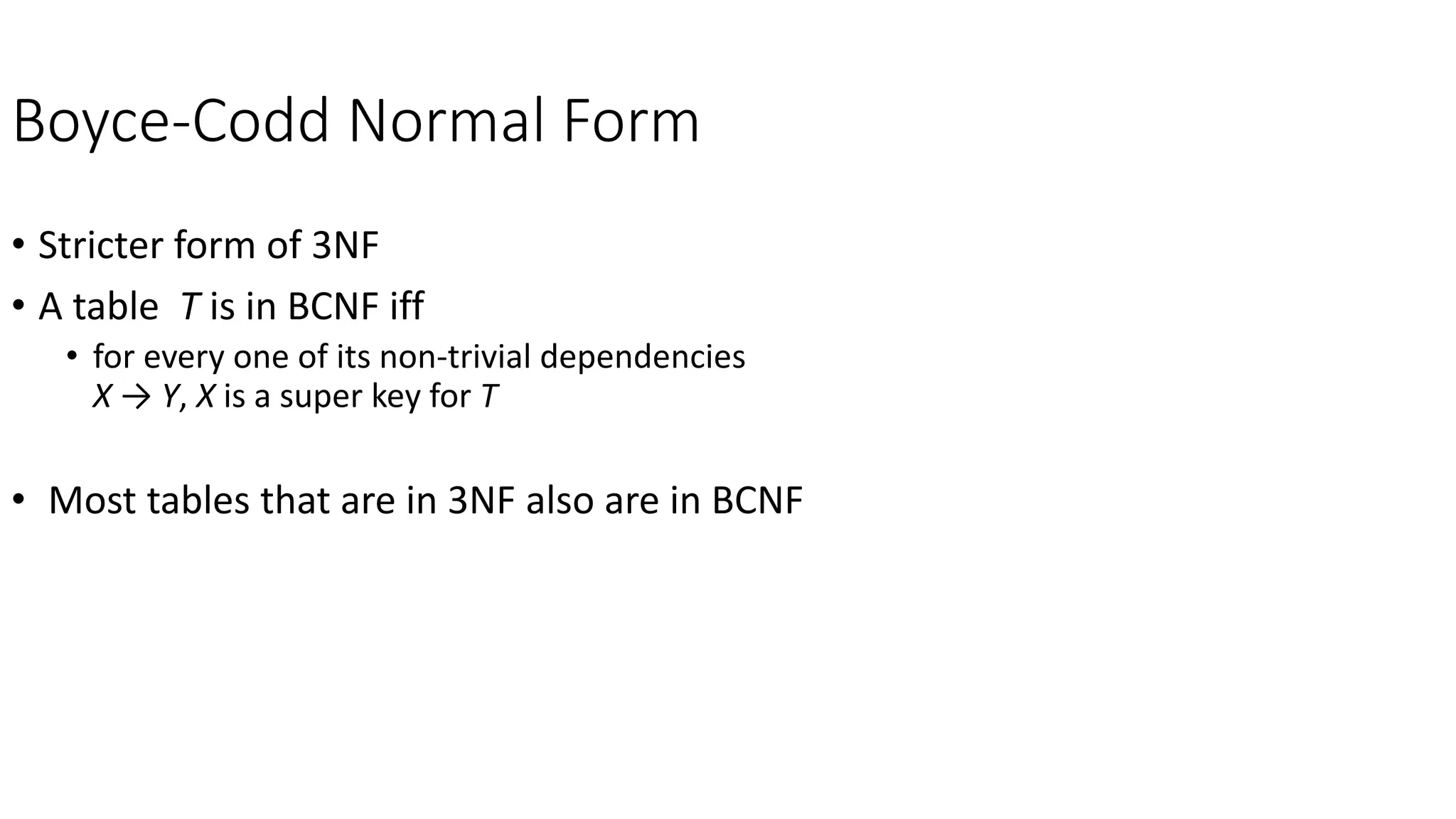 Boyce-Codd Normal Form

• Stricter form of 3NF

• A table $T$ is in BCNF iff

  • for every one of its non-trivial dependencies $X \rightarrow Y$, $X$ is a super key for $T$

• Most tables that are in 3NF also are in BCNF